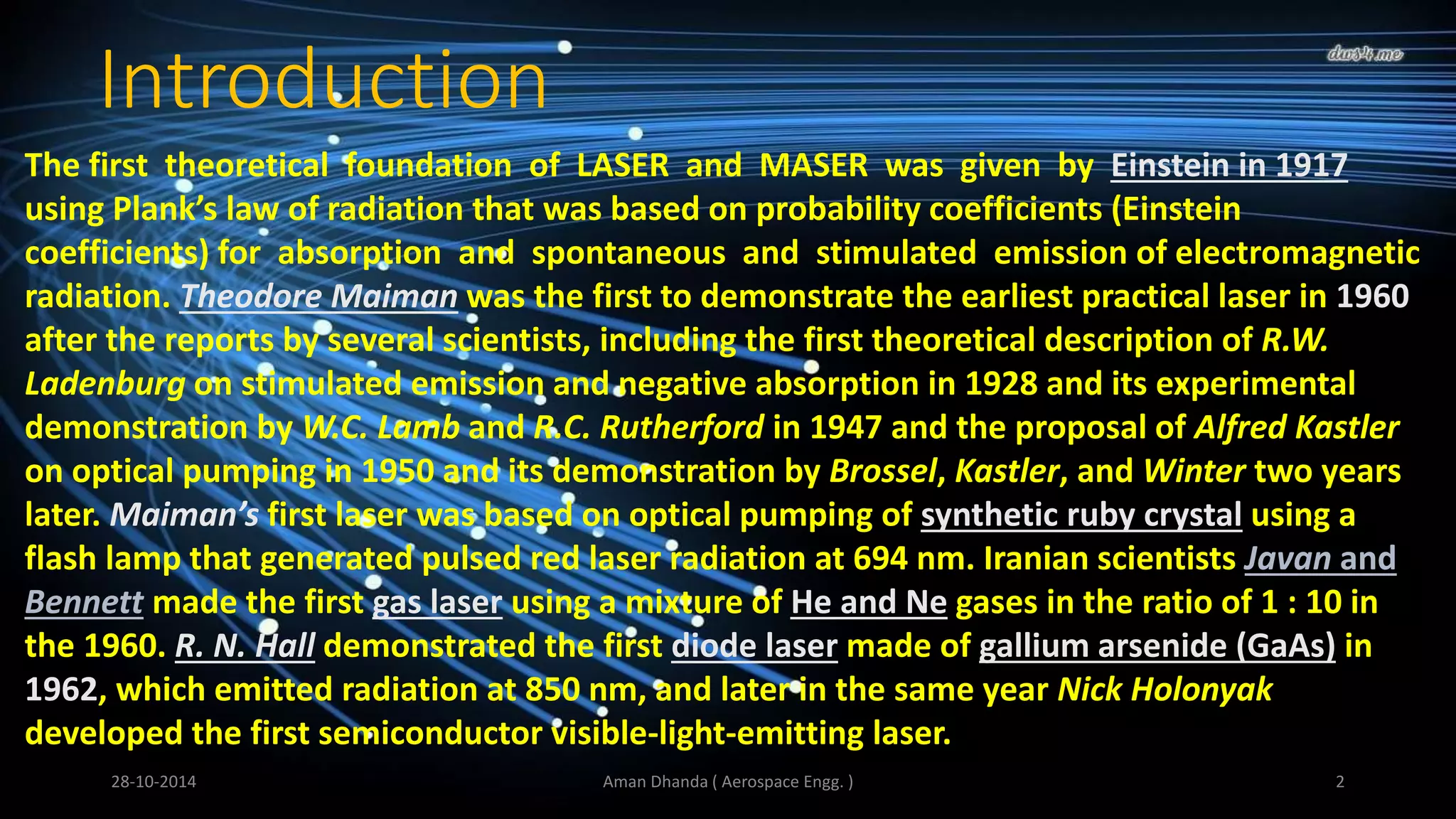 Introduction

dws4.me

The first theoretical foundation of LASER and MASER was given by Einstein in 1917 using Plank's law of radiation that was based on probability coefficients (Einstein coefficients) for absorption and spontaneous and stimulated emission of electromagnetic radiation. Theodore Maiman was the first to demonstrate the earliest practical laser in 1960 after the reports by several scientists, including the first theoretical description of R.W. Ladenburg on stimulated emission and negative absorption in 1928 and its experimental demonstration by W.C. Lamb and R.C. Rutherford in 1947 and the proposal of Alfred Kastler on optical pumping in 1950 and its demonstration by Brossel, Kastler, and Winter two years later. Maiman's first laser was based on optical pumping of synthetic ruby crystal using a flash lamp that generated pulsed red laser radiation at 694 nm. Iranian scientists Javan and Bennett made the first gas laser using a mixture of He and Ne gases in the ratio of 1 : 10 in the 1960. R. N. Hall demonstrated the first diode laser made of gallium arsenide (GaAs) in 1962, which emitted radiation at 850 nm, and later in the same year Nick Holonyak developed the first semiconductor visible-light-emitting laser.

28-10-2014

Aman Dhanda ( Aerospace Engg. )

2